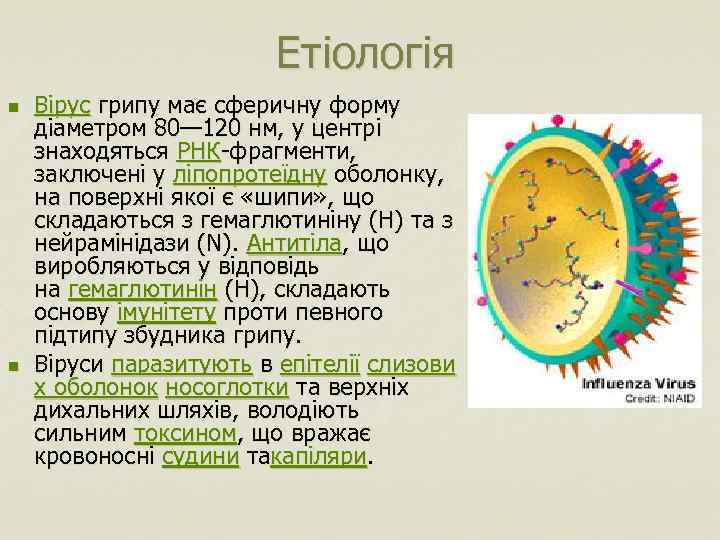 Етіологія

Вірус грипу має сферичну форму діаметром 80—120 нм, у центрі знаходяться РНК-фрагменти, заключені у ліпопротеїдну оболонку, на поверхні якої є «шипи», що складаються з гемаглютиніну (H) та з нейрамінідази (N). Антитіла, що виробляються у відповідь на гемаглютинін (H), складають основу імунітету проти певного підтипу збудника грипу.

Віруси паразитують в епітелії слизових оболонок носоглотки та верхніх дихальних шляхів, володіють сильним токсином, що вражає кровоносні судини такапіляри.

Influenza Virus
Credit: NIAID